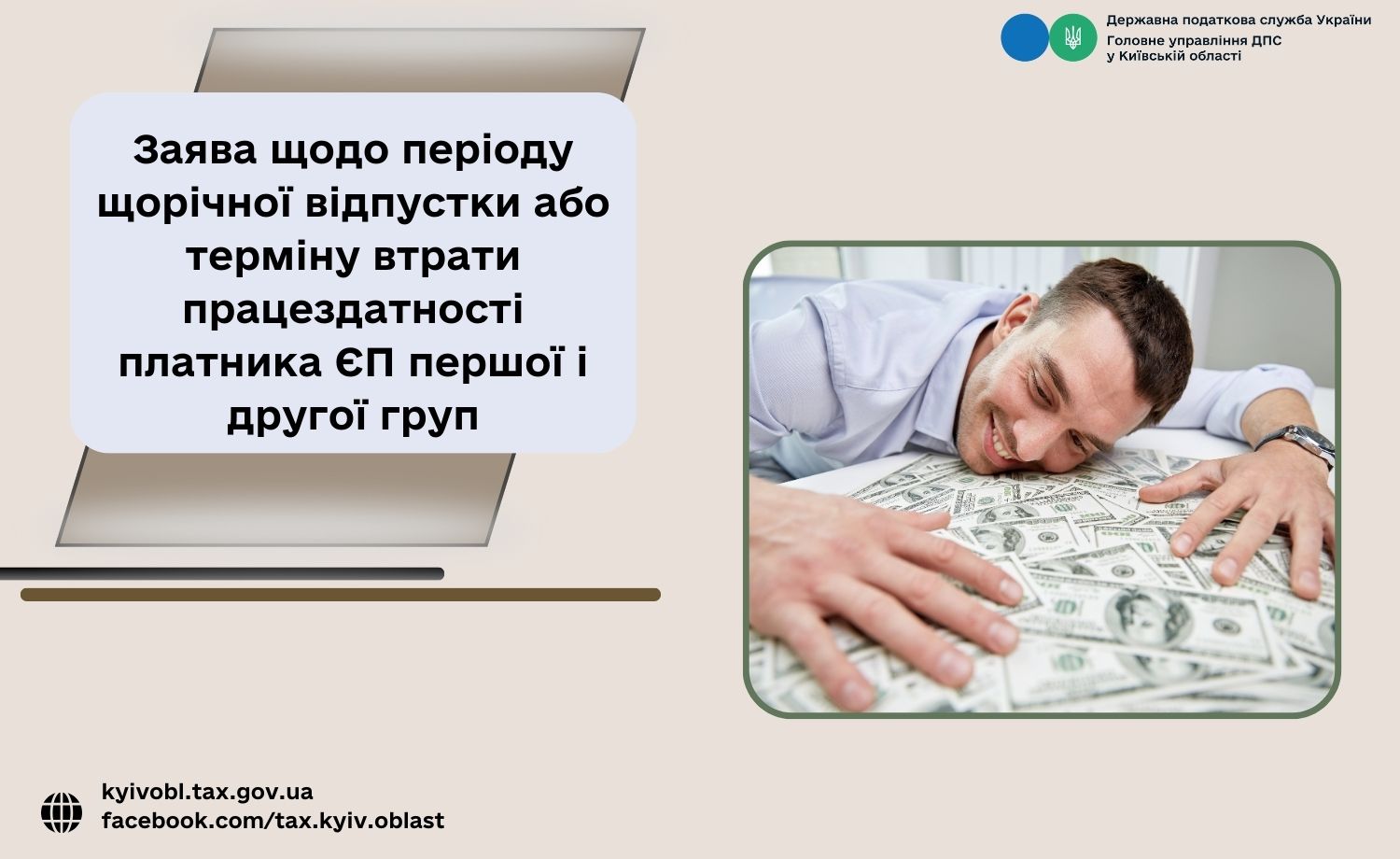 Державна податкова служба України
Головне управління ДПС
у Київській області

Заява щодо періоду щорічної відпустки або терміну втрати працездатності платника ЄП першої і другої груп

kyivobl.tax.gov.ua
facebook.com/tax.kyiv.oblast